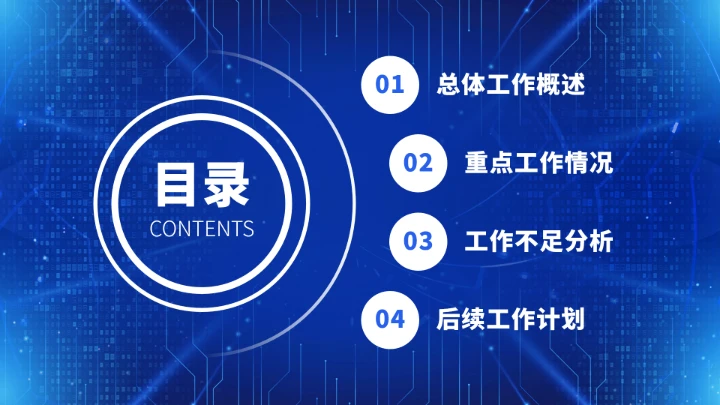 目录
CONTENTS

01 总体工作概述

02 重点工作情况

03 工作不足分析

04 后续工作计划